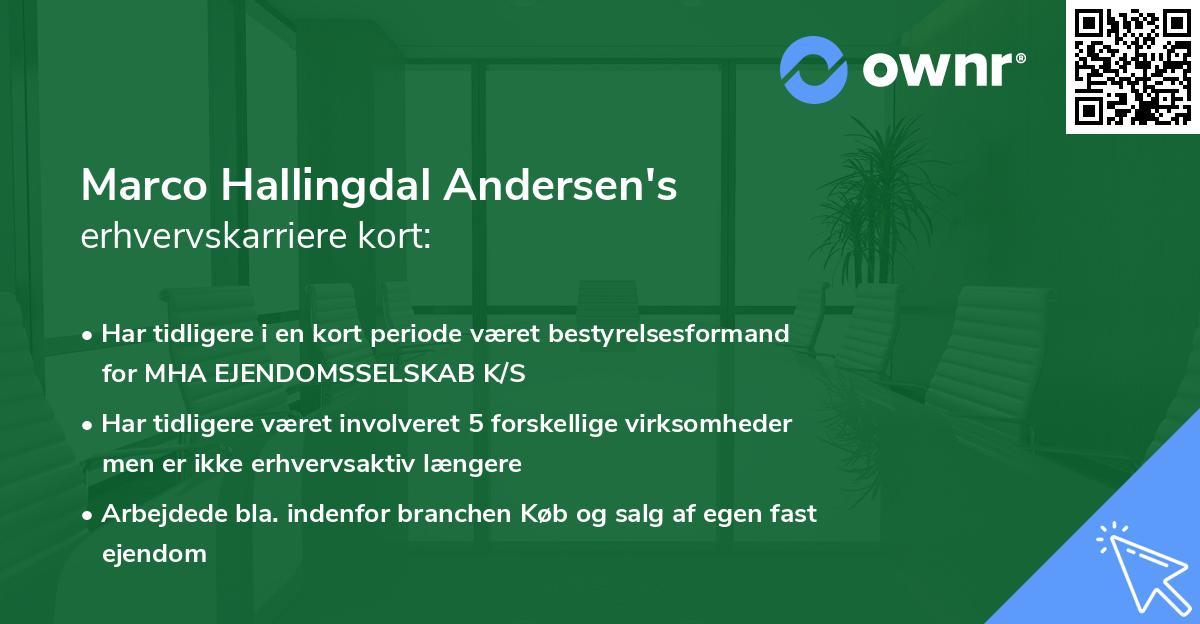 ownr®

Marco Hallingdal Andersen's
erhvervskarriere kort:

• Har tidligere i en kort periode været bestyrelsesformand for MHA EJENDOMSSELSKAB K/S

• Har tidligere været involveret 5 forskellige virksomheder men er ikke erhvervsaktiv længere

• Arbejdede bla. indenfor branchen Køb og salg af egen fast ejendom